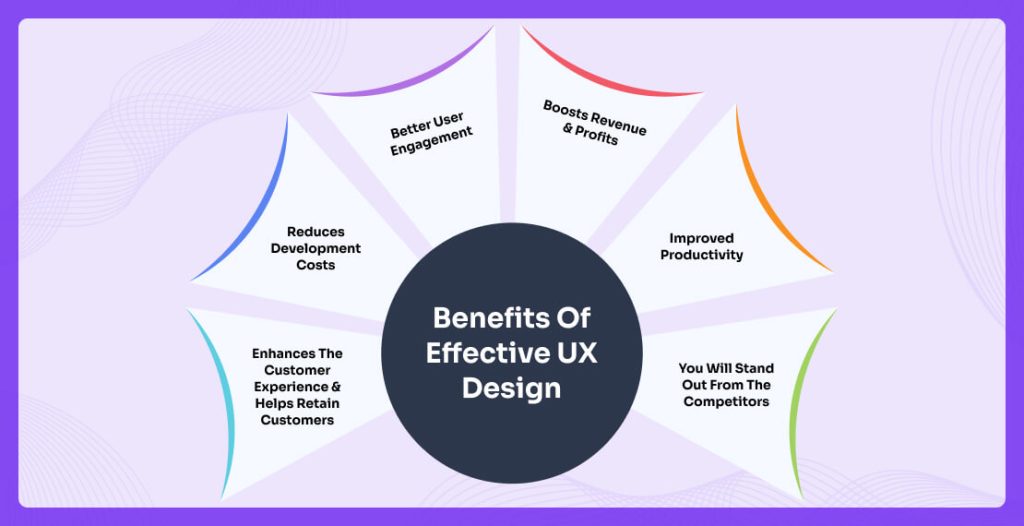 Benefits Of Effective UX Design

Enhances The Customer Experience & Helps Retain Customers

Reduces Development Costs

Better User Engagement

Boosts Revenue & Profits

Improved Productivity

You Will Stand Out From The Competitors